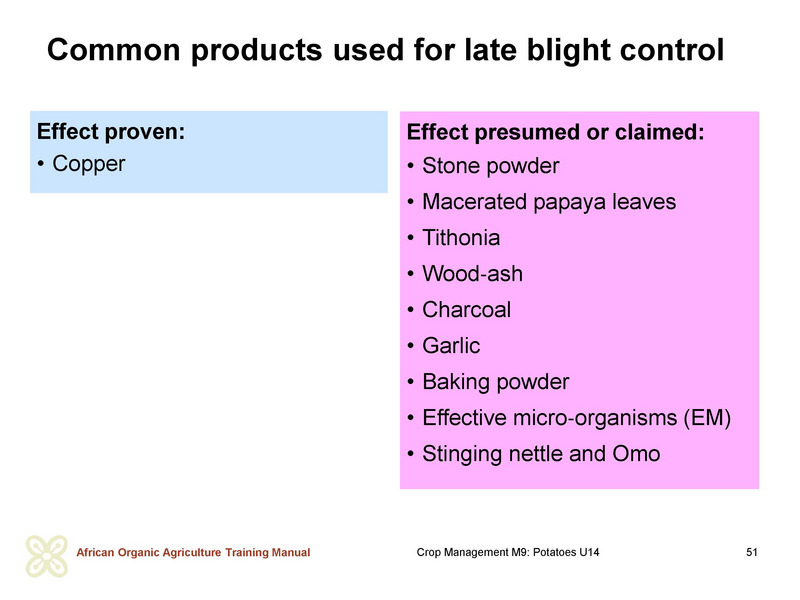 Common products used for late blight control

Effect proven:
• Copper

Effect presumed or claimed:
• Stone powder
• Macerated papaya leaves
• Tithonia
• Wood-ash
• Charcoal
• Garlic
• Baking powder
• Effective micro-organisms (EM)
• Stinging nettle and Omo

African Organic Agriculture Training Manual

Crop Management M9: Potatoes U14

51